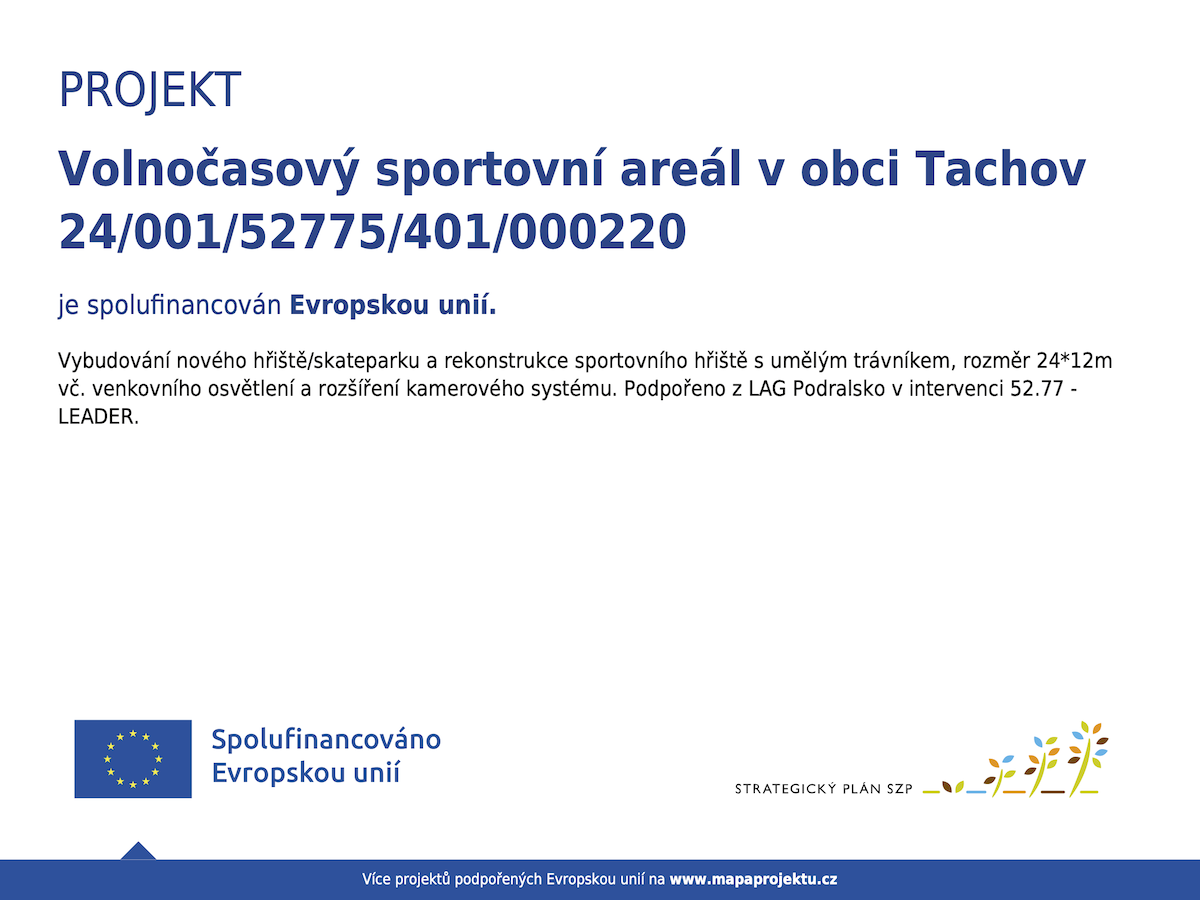 PROJEKT

Volnočasový sportovní areál v obci Tachov 24/001/52775/401/000220

je spolufinancován Evropskou unií.

Vybudování nového hřiště/skateparku a rekonstrukce sportovního hřiště s umělým trávníkem, rozměr 24*12m vč. venkovního osvětlení a rozšíření kamerového systému. Podpořeno z LAG Podralsko v intervenci 52.77 - LEADER.

Spolufinancováno Evropskou unií

STRATEGICKÝ PLÁN SZP

Více projektů podpořených Evropskou unií na www.mapaprojektu.cz